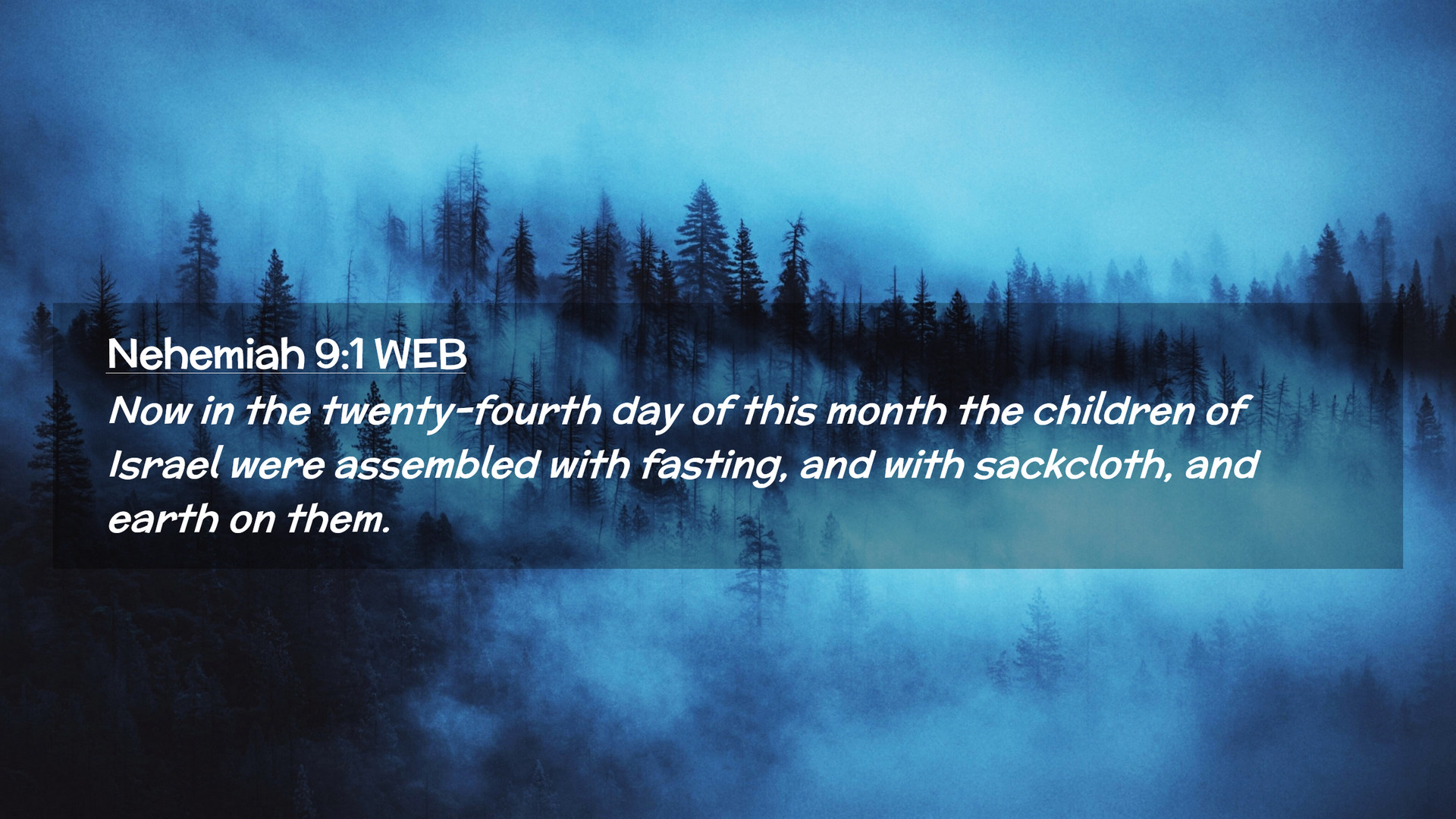 Nehemiah 9:1 WEB

Now in the twenty-fourth day of this month the children of Israel were assembled with fasting, and with sackcloth, and earth on them.